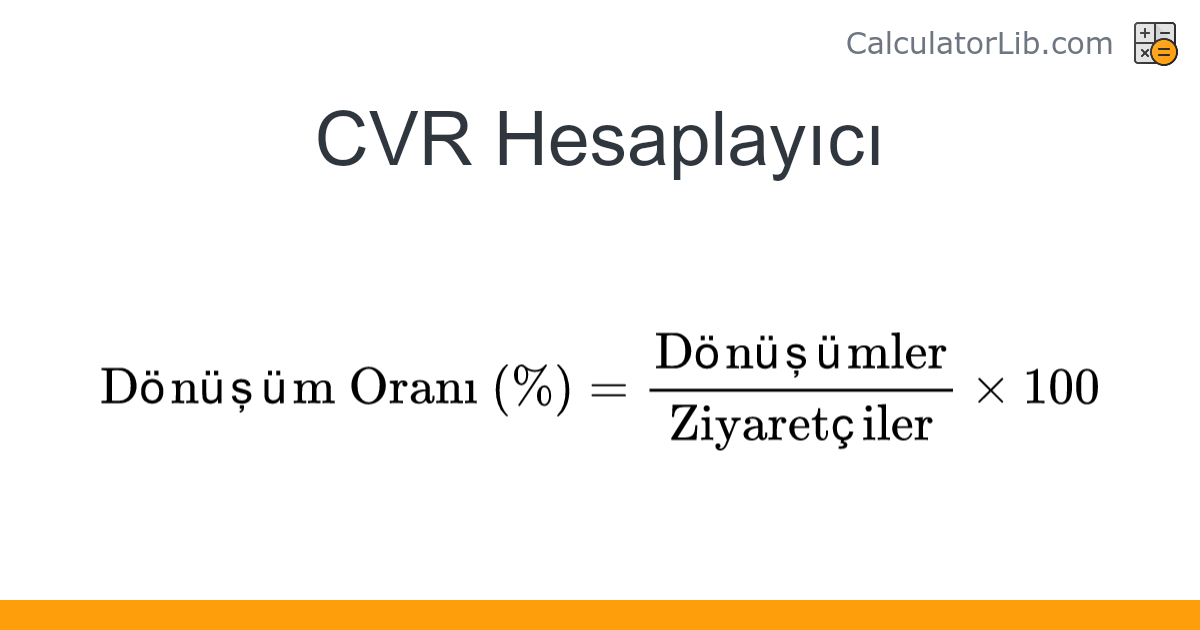 CalculatorLib.com

CVR Hesaplayıcı

$\text{Dönüşüm Oranı (\%)} = \frac{\text{Dönüşümler}}{\text{Ziyaretçiler}} \times 100$